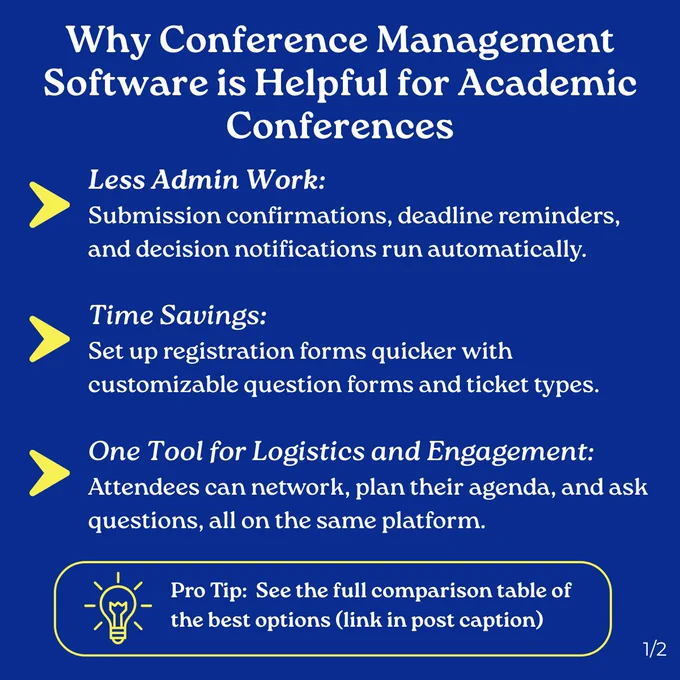 Why Conference Management Software is Helpful for Academic Conferences

Less Admin Work:
Submission confirmations, deadline reminders, and decision notifications run automatically.

Time Savings:
Set up registration forms quicker with customizable question forms and ticket types.

One Tool for Logistics and Engagement:
Attendees can network, plan their agenda, and ask questions, all on the same platform.

Pro Tip: See the full comparison table of the best options (link in post caption)

1/2